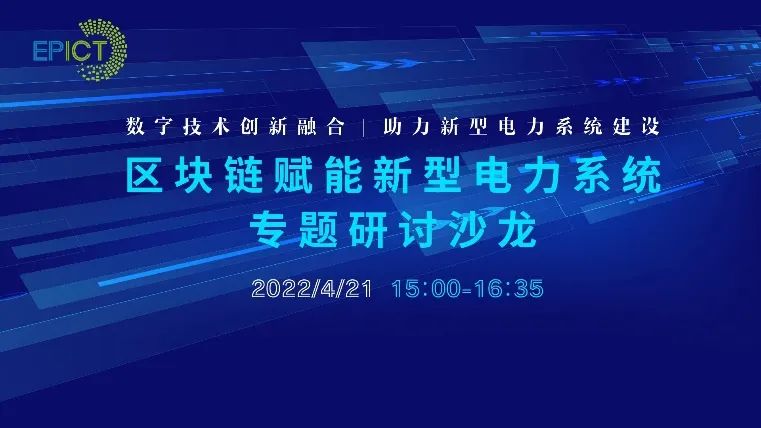 EPICT

数字技术创新融合 | 助力新型电力系统建设

区块链赋能新型电力系统
专题研讨沙龙

2022/4/21 15:00-16:35